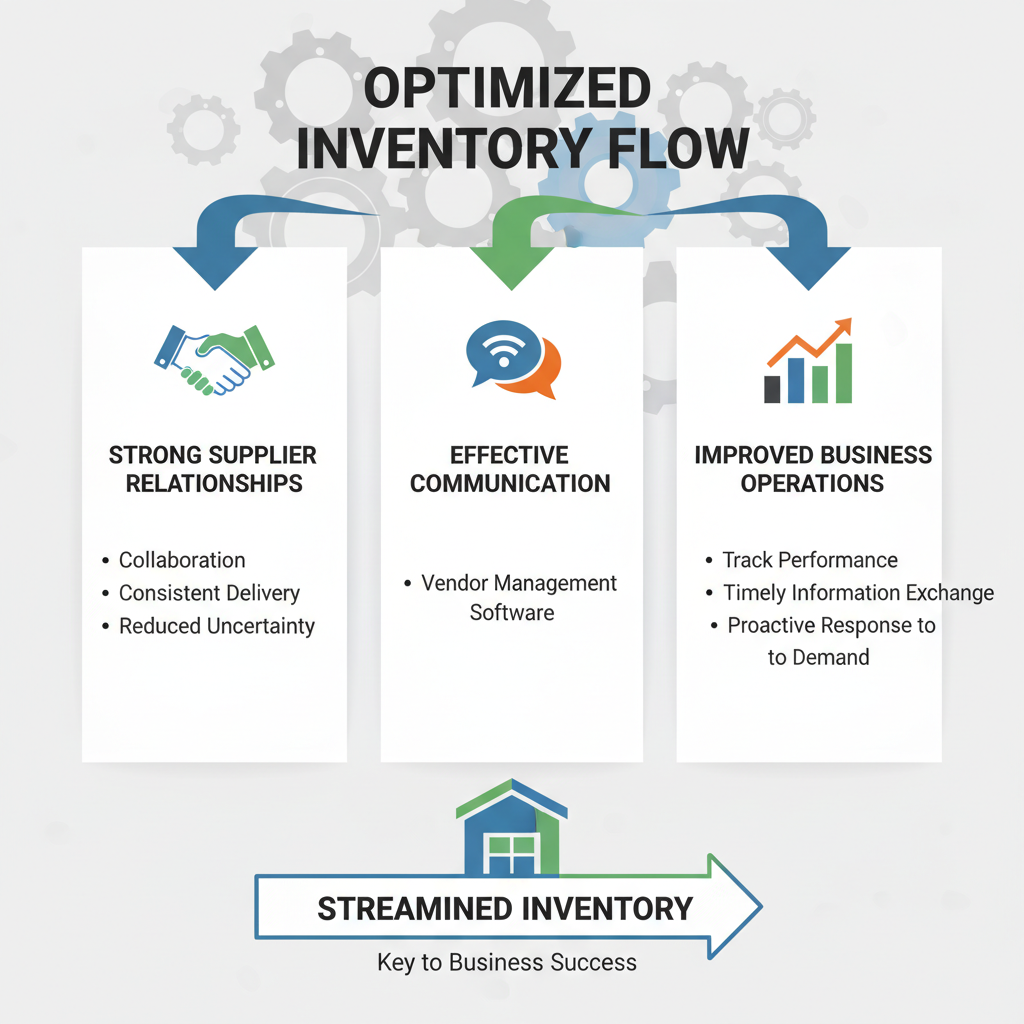 OPTIMIZED INVENTORY FLOW

STRONG SUPPLIER RELATIONSHIPS

• Collaboration
• Consistent Delivery
• Reduced Uncertainty

EFFECTIVE COMMUNICATION

• Vendor Management Software

IMPROVED BUSINESS OPERATIONS

• Track Performance
• Timely Information Exchange
• Proactive Response to to Demand

STREAMINED INVENTORY

Key to Business Success